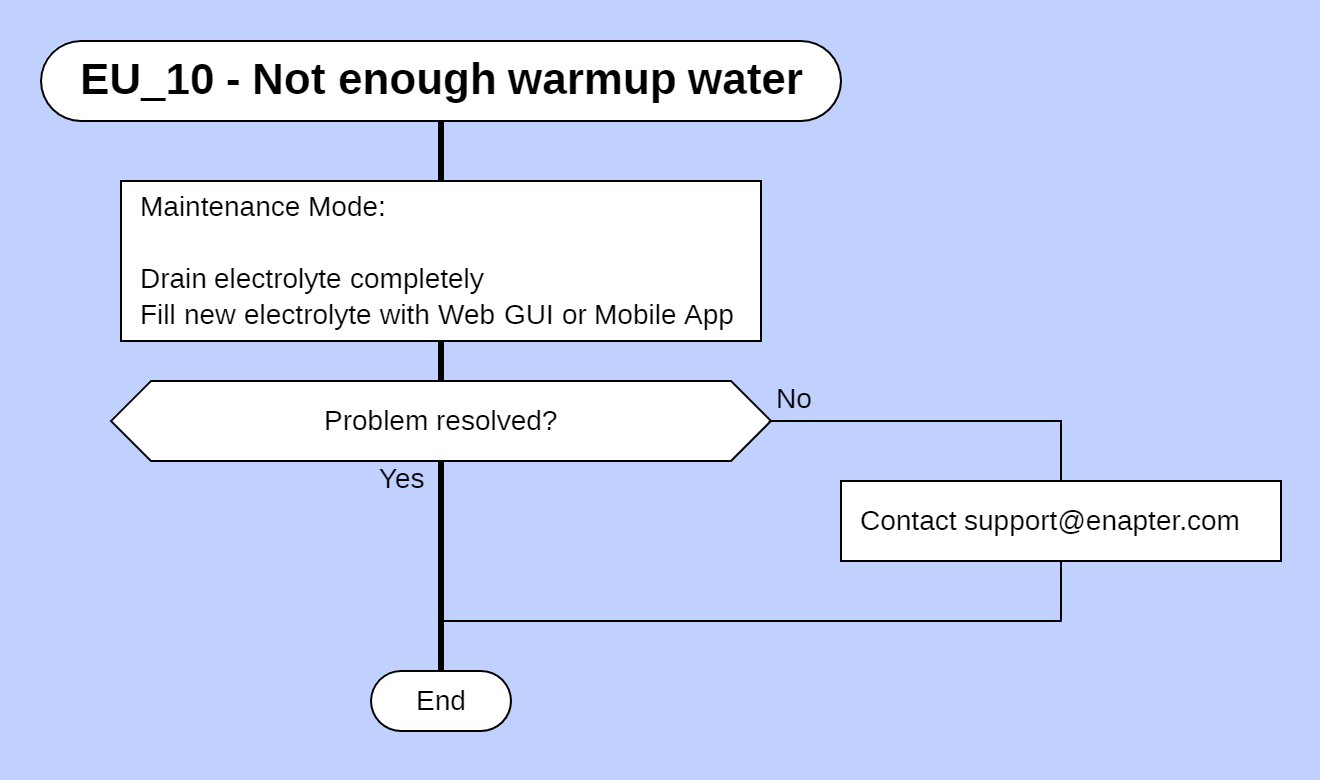 EU_10 - Not enough warmup water

Maintenance Mode:

Drain electrolyte completely
Fill new electrolyte with Web GUI or Mobile App

Problem resolved?

No

Yes

Contact support@enapter.com

End